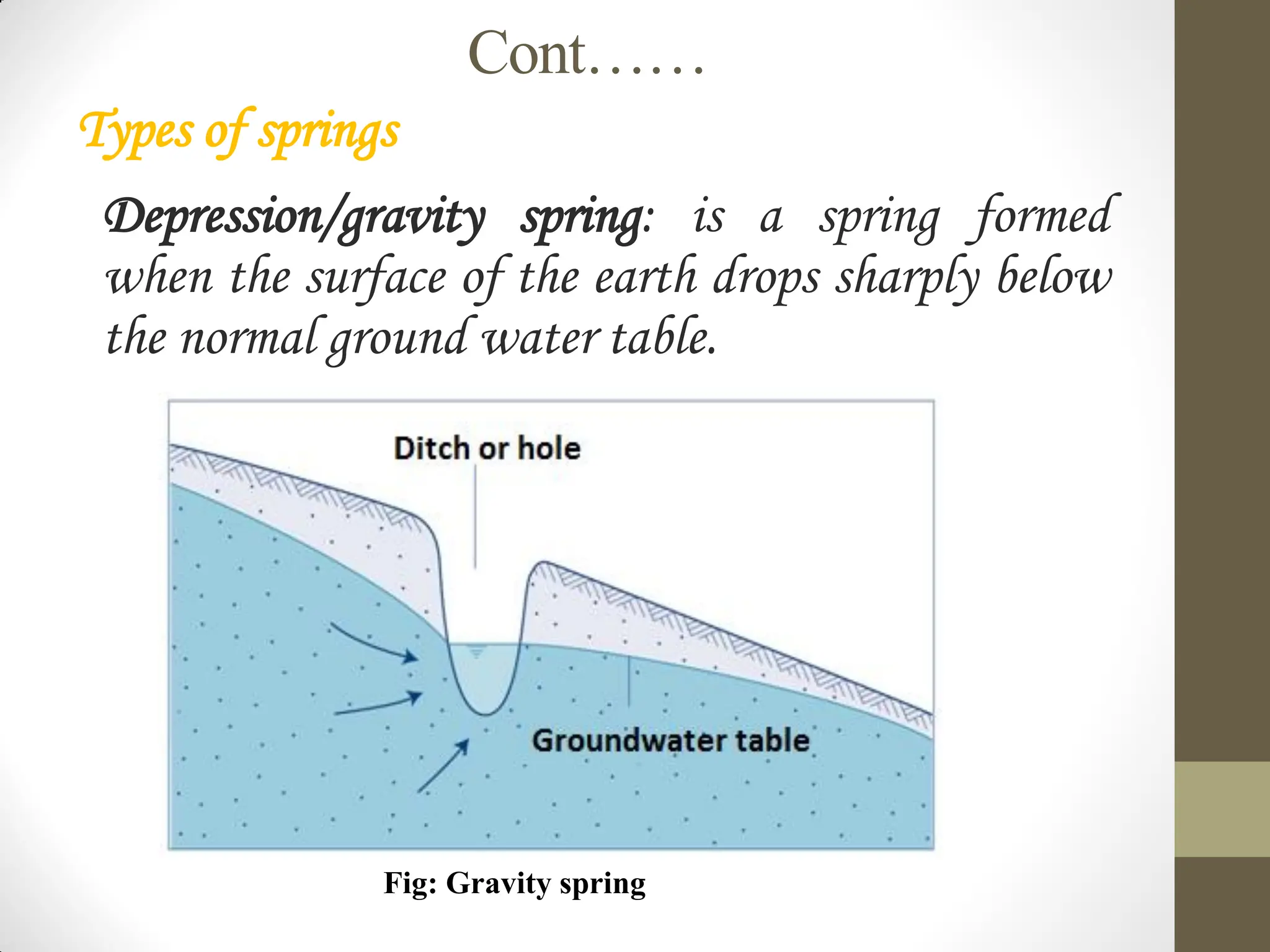 Cont……

Types of springs

Depression/gravity spring: is a spring formed when the surface of the earth drops sharply below the normal ground water table.

Ditch or hole

Groundwater table

Fig: Gravity spring